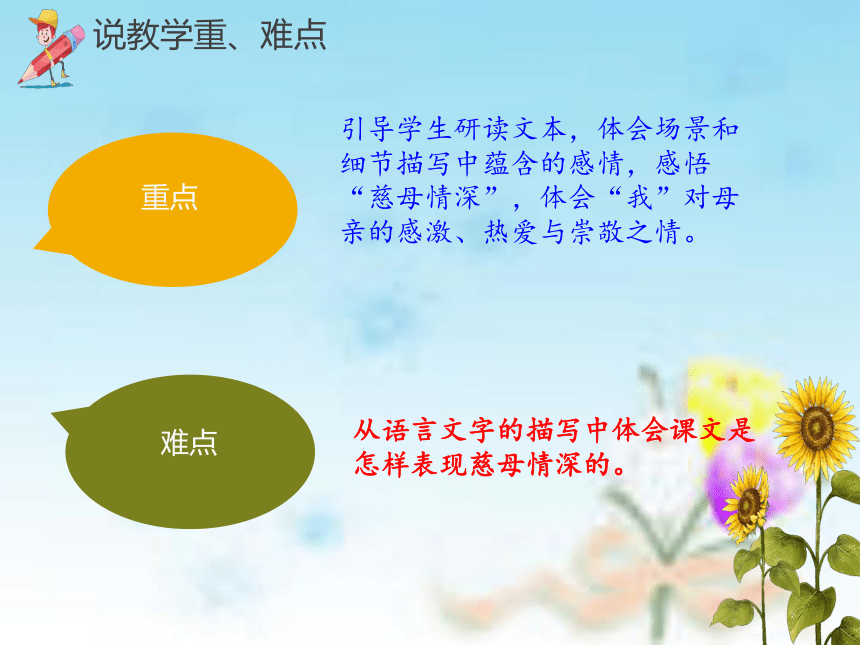 说教学重、难点

重点

引导学生研读文本，体会场景和细节描写中蕴含的感情，感悟“慈母情深”，体会“我”对母亲的感激、热爱与崇敬之情。

难点

从语言文字的描写中体会课文是怎样表现慈母情深的。